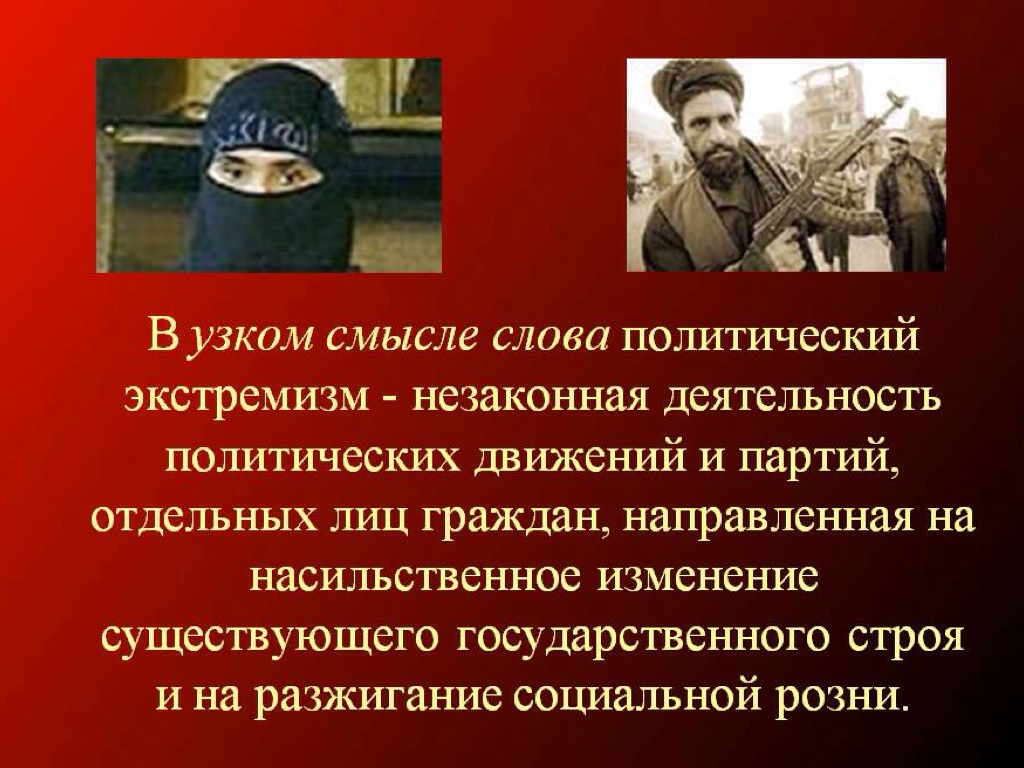 В узком смысле слова политический экстремизм - незаконная деятельность политических движений и партий, отдельных лиц граждан, направленная на насильственное изменение существующего государственного строя и на разжигание социальной розни.